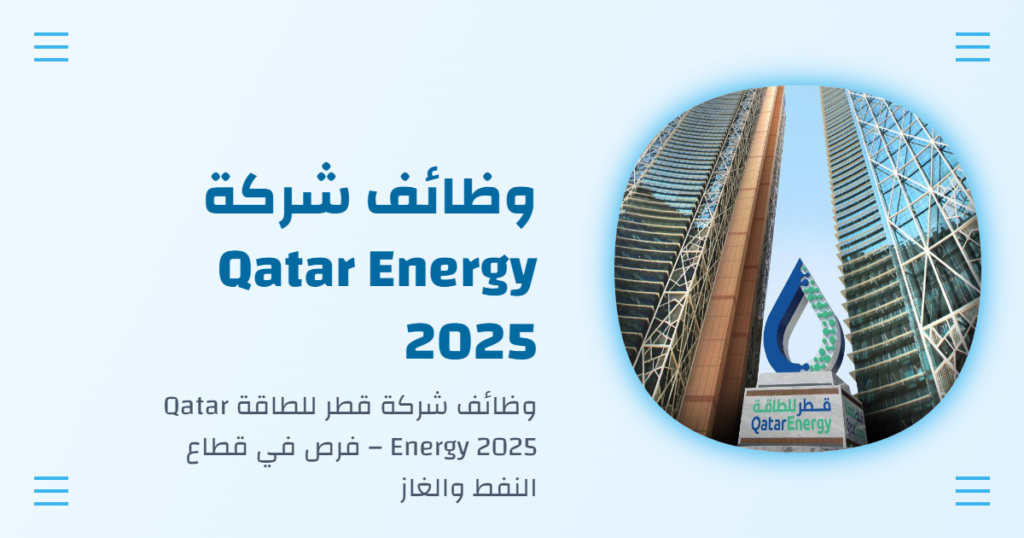 وظائف شركة
Qatar Energy
2025

وظائف شركة قطر للطاقة Qatar Energy 2025 – فرص في قطاع النفط والغاز

قطر للطاقة
QatarEnergy